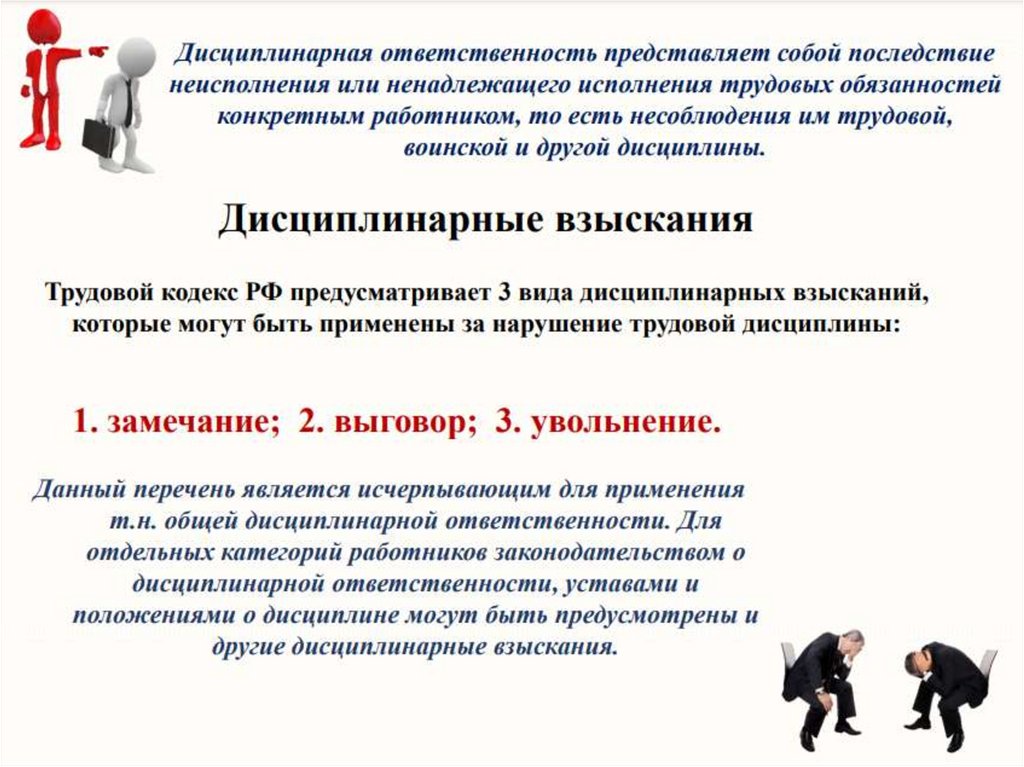 Дисциплинарная ответственность представляет собой последствие неисполнения или ненадлежащего исполнения трудовых обязанностей конкретным работником, то есть несоблюдения им трудовой, воинской и другой дисциплины.

Дисциплинарные взыскания

Трудовой кодекс РФ предусматривает 3 вида дисциплинарных взысканий, которые могут быть применены за нарушение трудовой дисциплины:

1. замечание; 2. выговор; 3. увольнение.

Данный перечень является исчерпывающим для применения т.н. общей дисциплинарной ответственности. Для отдельных категорий работников законодательством о дисциплинарной ответственности, уставами и положениями о дисциплине могут быть предусмотрены и другие дисциплинарные взыскания.